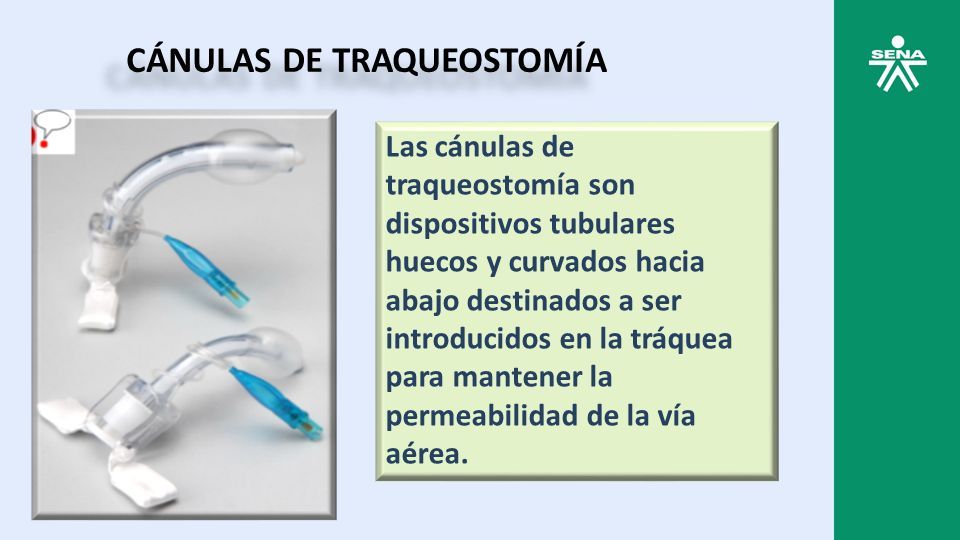 CÁNULAS DE TRAQUEOSTOMÍA

SENA

Las cánulas de traqueostomía son dispositivos tubulares huecos y curvados hacia abajo destinados a ser introducidos en la tráquea para mantener la permeabilidad de la vía aérea.